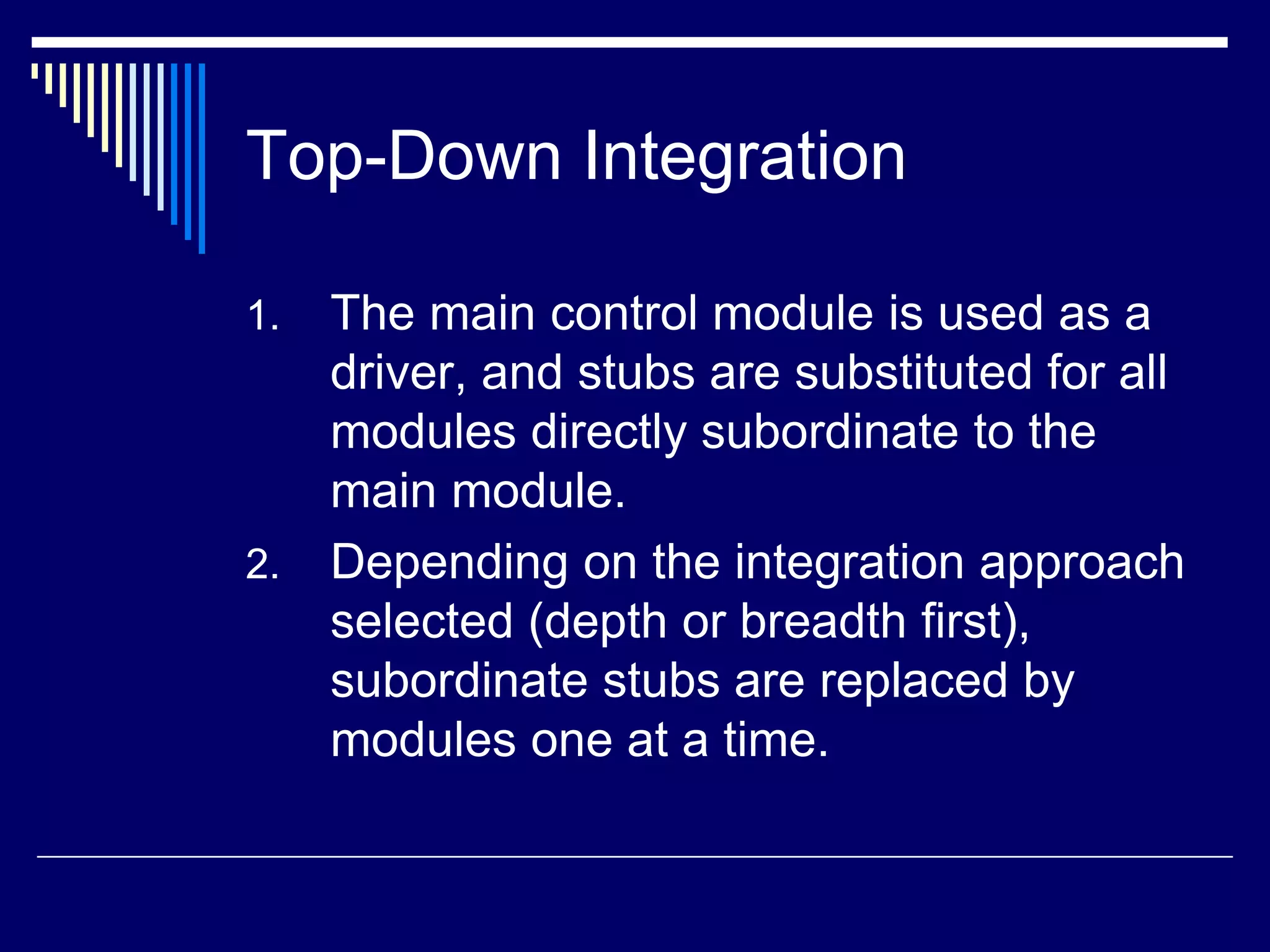 Top-Down Integration

1. The main control module is used as a driver, and stubs are substituted for all modules directly subordinate to the main module.
2. Depending on the integration approach selected (depth or breadth first), subordinate stubs are replaced by modules one at a time.